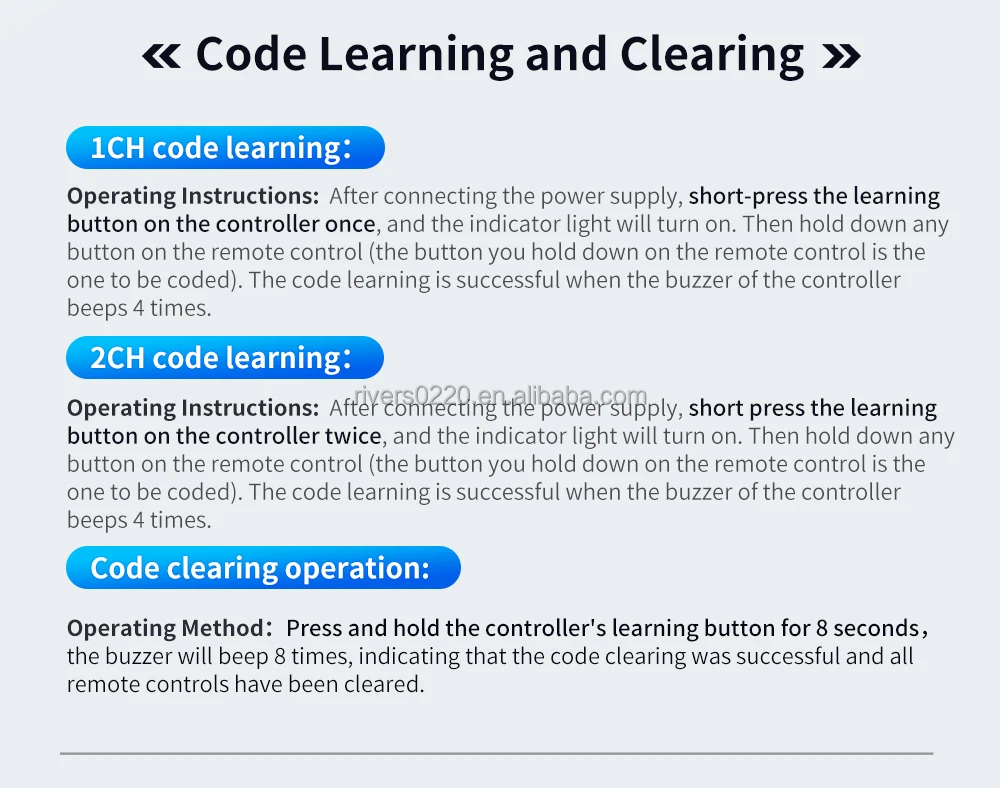 « Code Learning and Clearing »

1CH code learning:

Operating Instructions: After connecting the power supply, short-press the learning button on the controller once, and the indicator light will turn on. Then hold down any button on the remote control (the button you hold down on the remote control is the one to be coded). The code learning is successful when the buzzer of the controller beeps 4 times.

2CH code learning:

rivers0220.en.alibaba.com

Operating Instructions: After connecting the power supply, short press the learning button on the controller twice, and the indicator light will turn on. Then hold down any button on the remote control (the button you hold down on the remote control is the one to be coded). The code learning is successful when the buzzer of the controller beeps 4 times.

Code clearing operation:

Operating Method: Press and hold the controller's learning button for 8 seconds, the buzzer will beep 8 times, indicating that the code clearing was successful and all remote controls have been cleared.